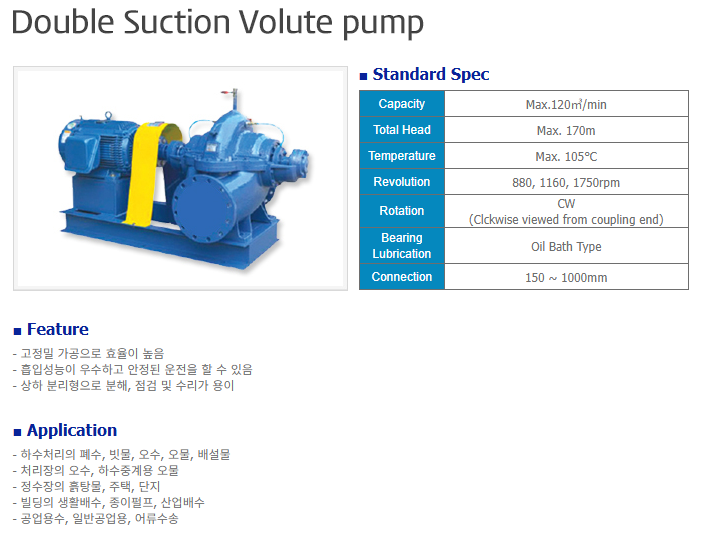 Double Suction Volute pump

■ Standard Spec

| Capacity | Max.120㎥/min |
|---|---|
| Total Head | Max. 170m |
| Temperature | Max. 105°C |
| Revolution | 880, 1160, 1750rpm |
| Rotation | CW (Clckwise viewed from coupling end) |
| Bearing Lubrication | Oil Bath Type |
| Connection | 150 ~ 1000mm |

■ Feature

- 고정밀 가공으로 효율이 높음
- 흡입성능이 우수하고 안정된 운전을 할 수 있음
- 상하 분리형으로 분해, 점검 및 수리가 용이

■ Application

- 하수처리의 폐수, 빗물, 오수, 오물, 배설물
- 처리장의 오수, 하수중계용 오물
- 정수장의 흙탕물, 주택, 단지
- 빌딩의 생활배수, 종이펄프, 산업배수
- 공업용수, 일반공업용, 어류수송